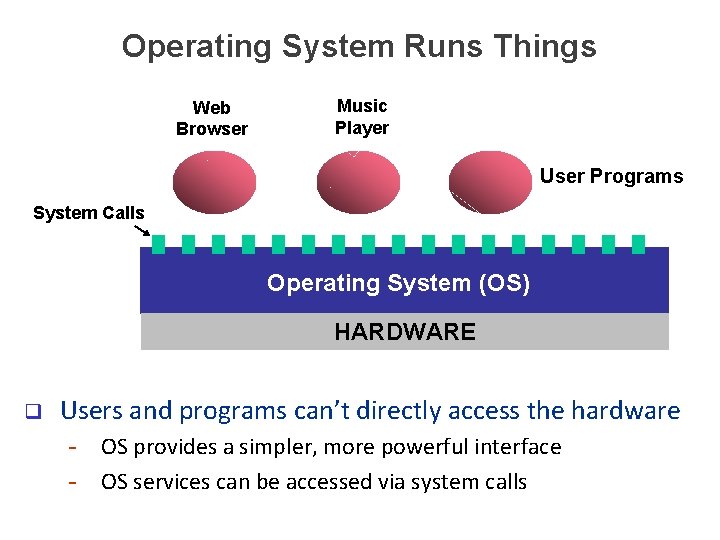 Operating System Runs Things

Web Browser

Music Player

User Programs

System Calls

Operating System (OS)

HARDWARE

❑ Users and programs can't directly access the hardware
- OS provides a simpler, more powerful interface
- OS services can be accessed via system calls